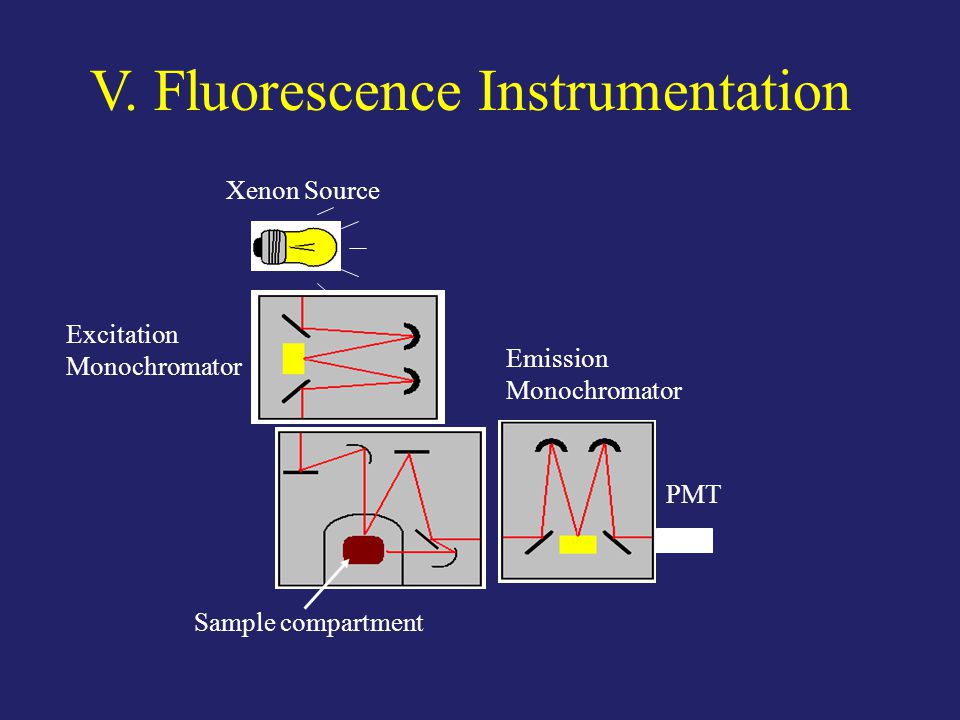 V. Fluorescence Instrumentation

Xenon Source

Excitation
Monochromator

Emission
Monochromator

PMT

Sample compartment